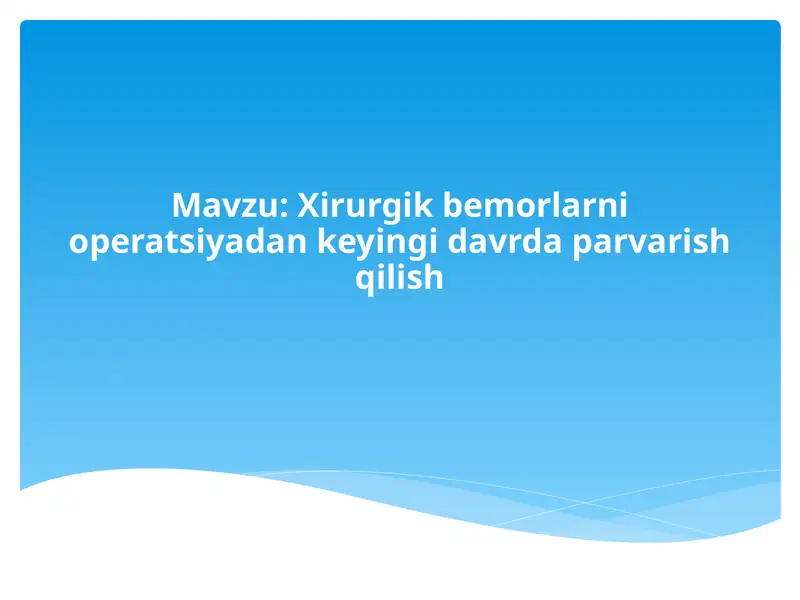 Mavzu: Xirurgik bemorlarni operatsiyadan keyingi davrda parvarish qilish